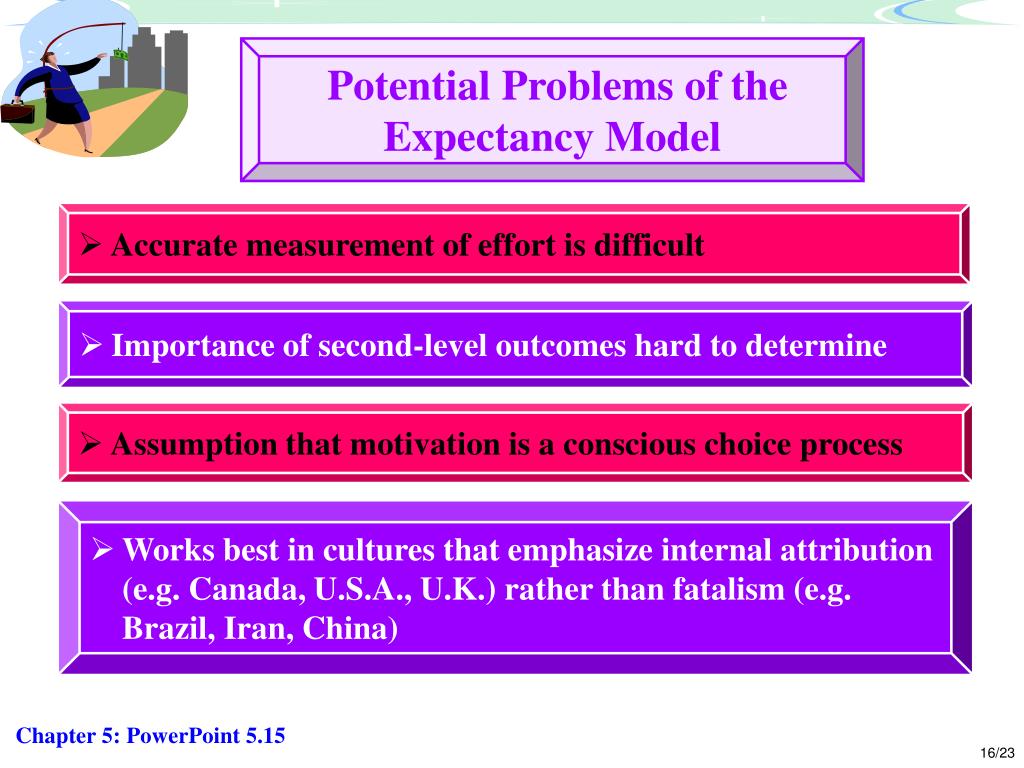 Potential Problems of the Expectancy Model

➢ Accurate measurement of effort is difficult

➢ Importance of second-level outcomes hard to determine

➢ Assumption that motivation is a conscious choice process

➢ Works best in cultures that emphasize internal attribution (e.g. Canada, U.S.A., U.K.) rather than fatalism (e.g. Brazil, Iran, China)

Chapter 5: PowerPoint 5.15

16/23